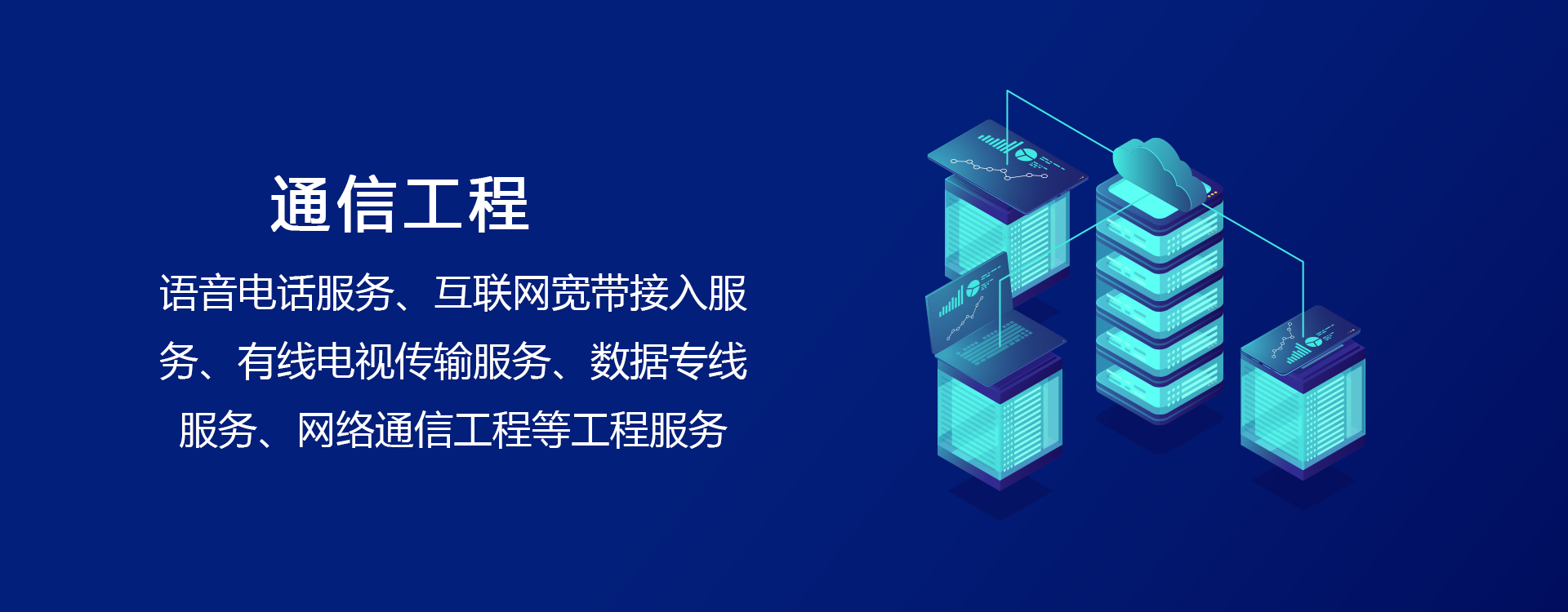 通信工程

语音电话服务、互联网宽带接入服务、有线电视传输服务、数据专线服务、网络通信工程等工程服务